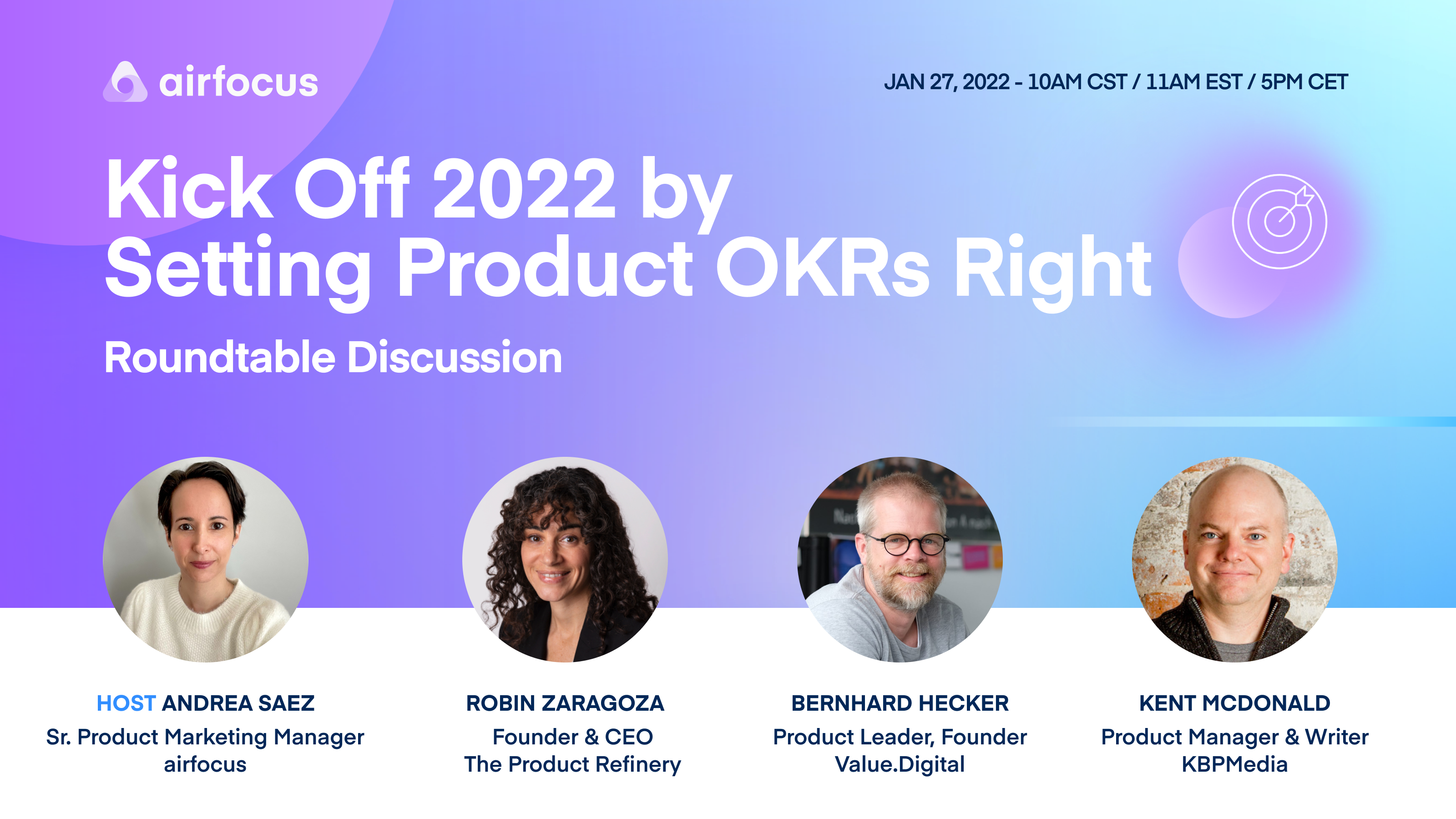 airfocus

JAN 27, 2022 - 10AM CST / 11AM EST / 5PM CET

Kick Off 2022 by Setting Product OKRs Right

Roundtable Discussion

HOST ANDREA SAEZ
Sr. Product Marketing Manager
airfocus

ROBIN ZARAGOZA
Founder & CEO
The Product Refinery

BERNHARD HECKER
Product Leader, Founder
Value.Digital

KENT MCDONALD
Product Manager & Writer
KBPMedia